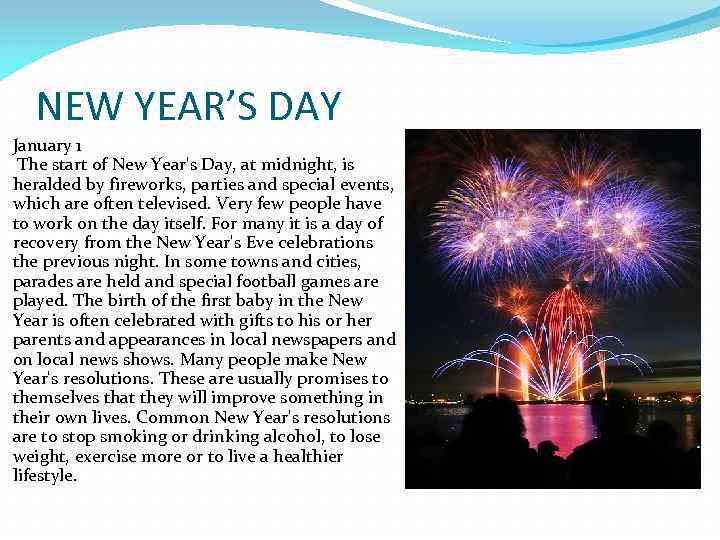 NEW YEAR'S DAY

January 1
The start of New Year's Day, at midnight, is heralded by fireworks, parties and special events, which are often televised. Very few people have to work on the day itself. For many it is a day of recovery from the New Year's Eve celebrations the previous night. In some towns and cities, parades are held and special football games are played. The birth of the first baby in the New Year is often celebrated with gifts to his or her parents and appearances in local newspapers and on local news shows. Many people make New Year's resolutions. These are usually promises to themselves that they will improve something in their own lives. Common New Year's resolutions are to stop smoking or drinking alcohol, to lose weight, exercise more or to live a healthier lifestyle.